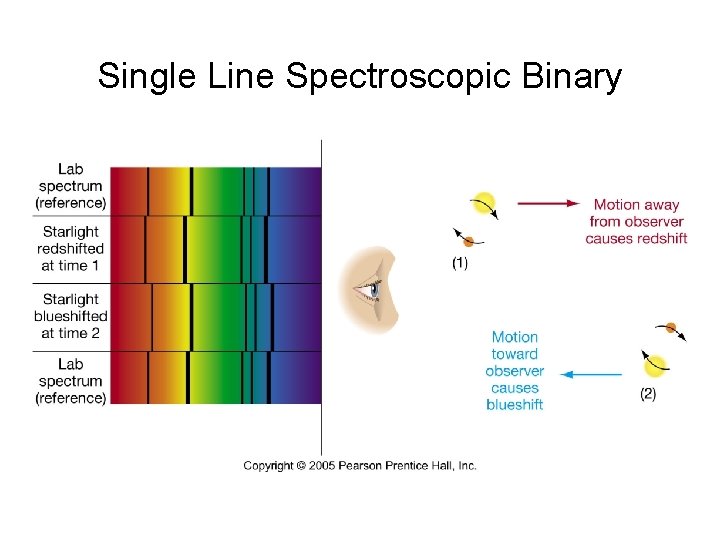 Single Line Spectroscopic Binary

Lab spectrum (reference)

Starlight redshifted at time 1

Starlight blueshifted at time 2

Lab spectrum (reference)

Motion away from observer causes redshift

(1)

Motion toward observer causes blueshift

(2)

Copyright © 2005 Pearson Prentice Hall, Inc.